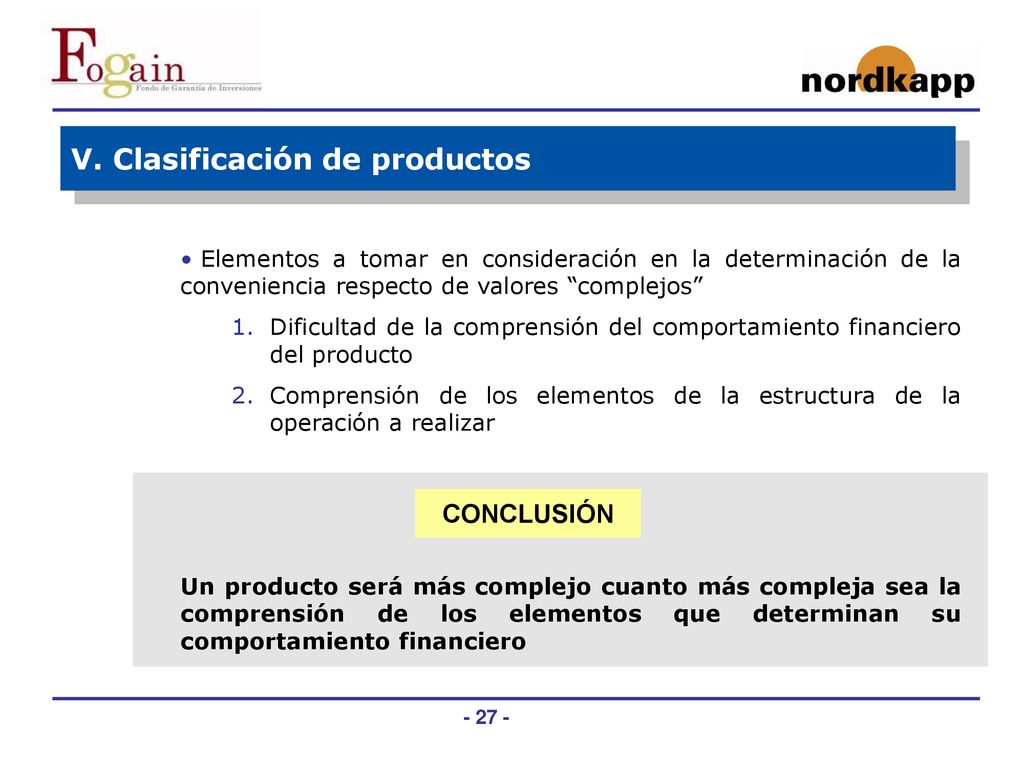 Fogain
Fondo de Garantía de Inversiones

nordkapp

V. Clasificación de productos

• Elementos a tomar en consideración en la determinación de la conveniencia respecto de valores “complejos”

1. Dificultad de la comprensión del comportamiento financiero del producto

2. Comprensión de los elementos de la estructura de la operación a realizar

CONCLUSIÓN

Un producto será más complejo cuanto más compleja sea la comprensión de los elementos que determinan su comportamiento financiero

- 27 -